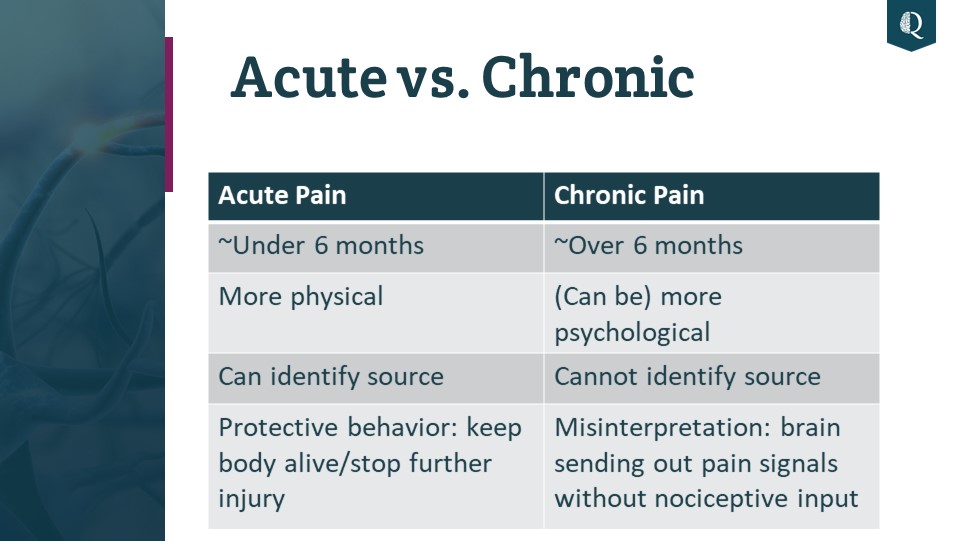 Q

Acute vs. Chronic

| Acute Pain | Chronic Pain |
|---|---|
| ~Under 6 months | ~Over 6 months |
| More physical | (Can be) more psychological |
| Can identify source | Cannot identify source |
| Protective behavior: keep body alive/stop further injury | Misinterpretation: brain sending out pain signals without nociceptive input |